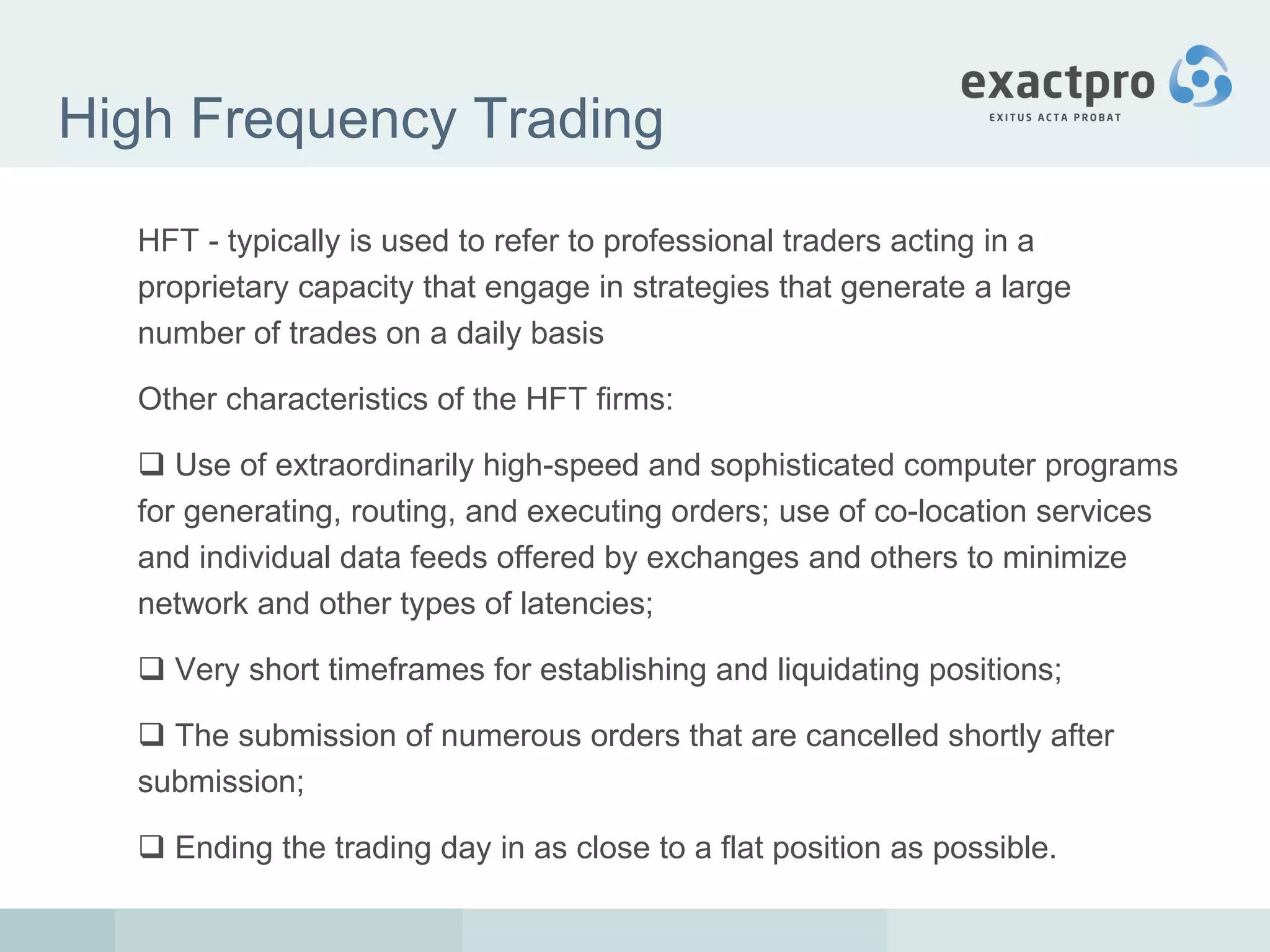 High Frequency Trading

exactpro
EXITUS ACTA PROBAT

HFT - typically is used to refer to professional traders acting in a proprietary capacity that engage in strategies that generate a large number of trades on a daily basis

Other characteristics of the HFT firms:

❑ Use of extraordinarily high-speed and sophisticated computer programs for generating, routing, and executing orders; use of co-location services and individual data feeds offered by exchanges and others to minimize network and other types of latencies;

❑ Very short timeframes for establishing and liquidating positions;

❑ The submission of numerous orders that are cancelled shortly after submission;

❑ Ending the trading day in as close to a flat position as possible.